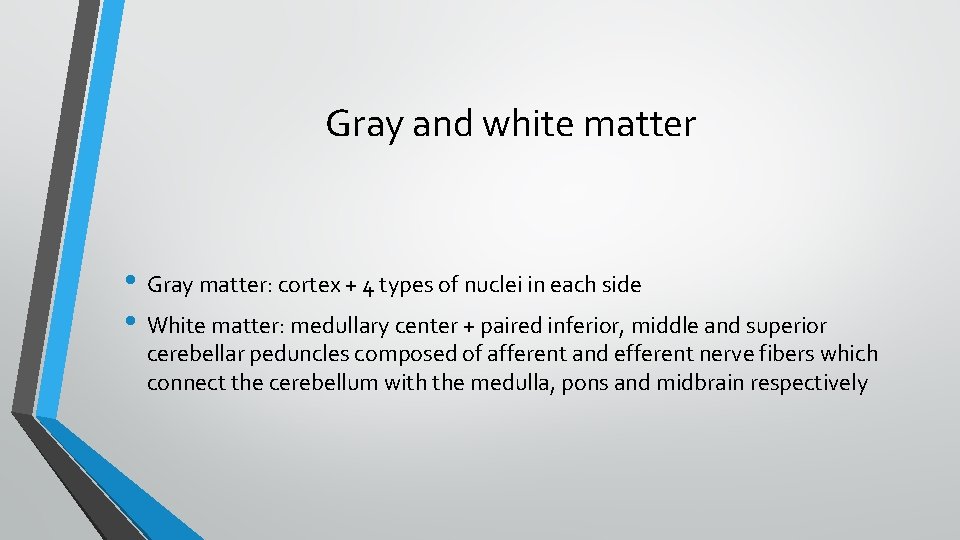 Gray and white matter

• Gray matter: cortex + 4 types of nuclei in each side

• White matter: medullary center + paired inferior, middle and superior cerebellar peduncles composed of afferent and efferent nerve fibers which connect the cerebellum with the medulla, pons and midbrain respectively